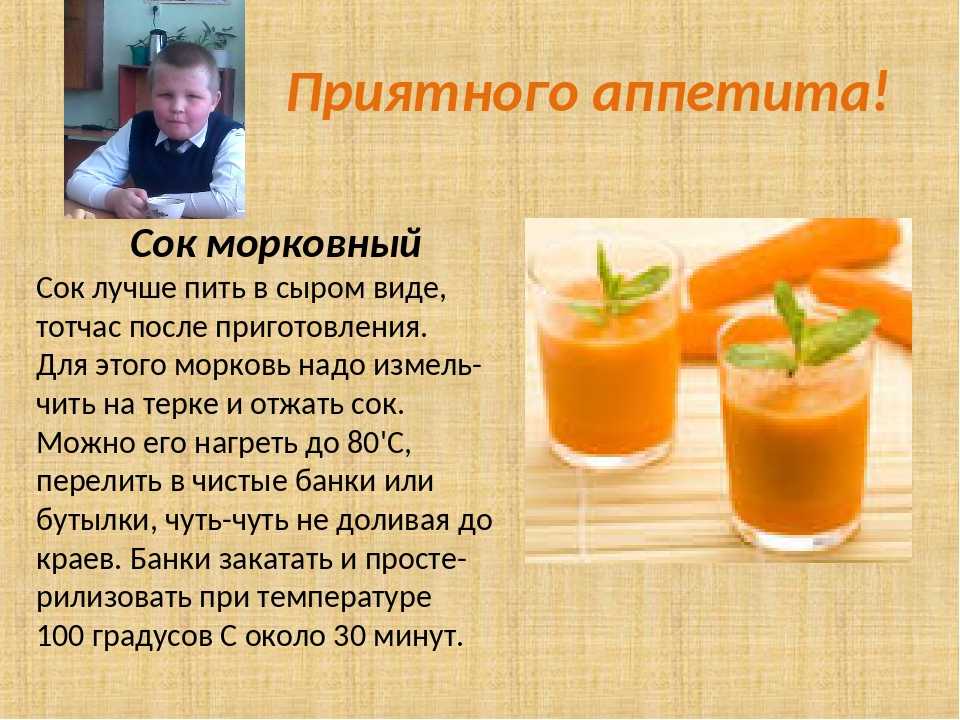 Приятного аппетита!

Сок морковный

Сок лучше пить в сыром виде, тотчас после приготовления. Для этого морковь надо измельчить на терке и отжать сок. Можно его нагреть до 80'С, перелить в чистые банки или бутылки, чуть-чуть не доливая до краев. Банки закатать и простерилизовать при температуре 100 градусов С около 30 минут.